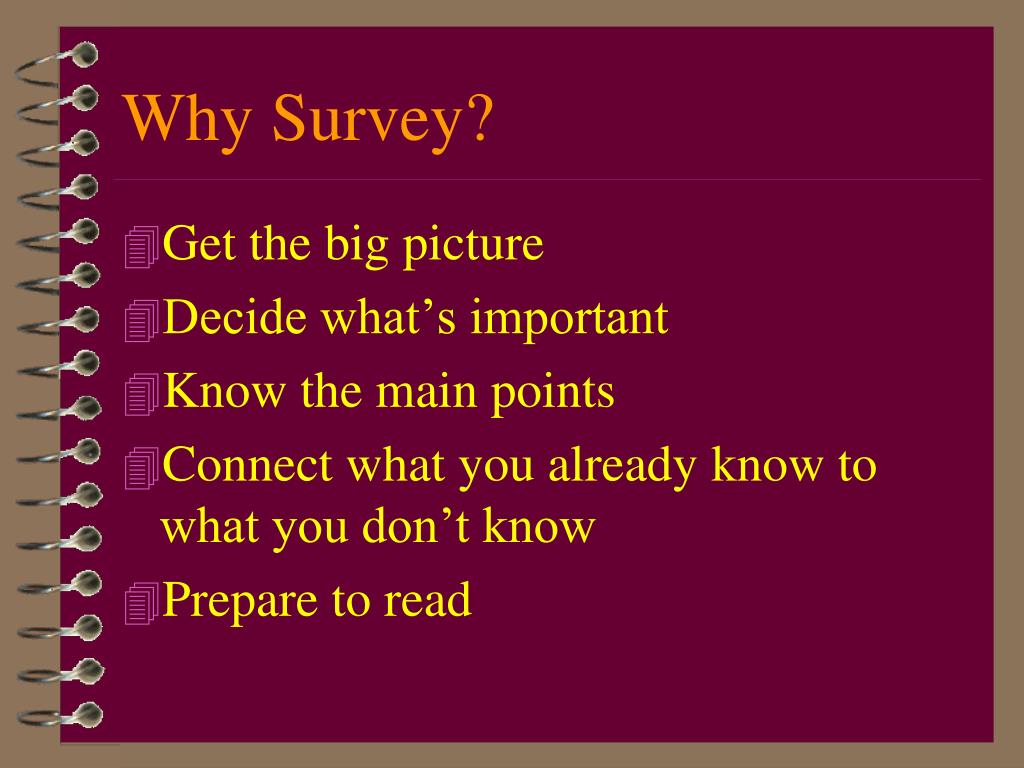 Why Survey?

Get the big picture

Decide what’s important

Know the main points

Connect what you already know to what you don’t know

Prepare to read